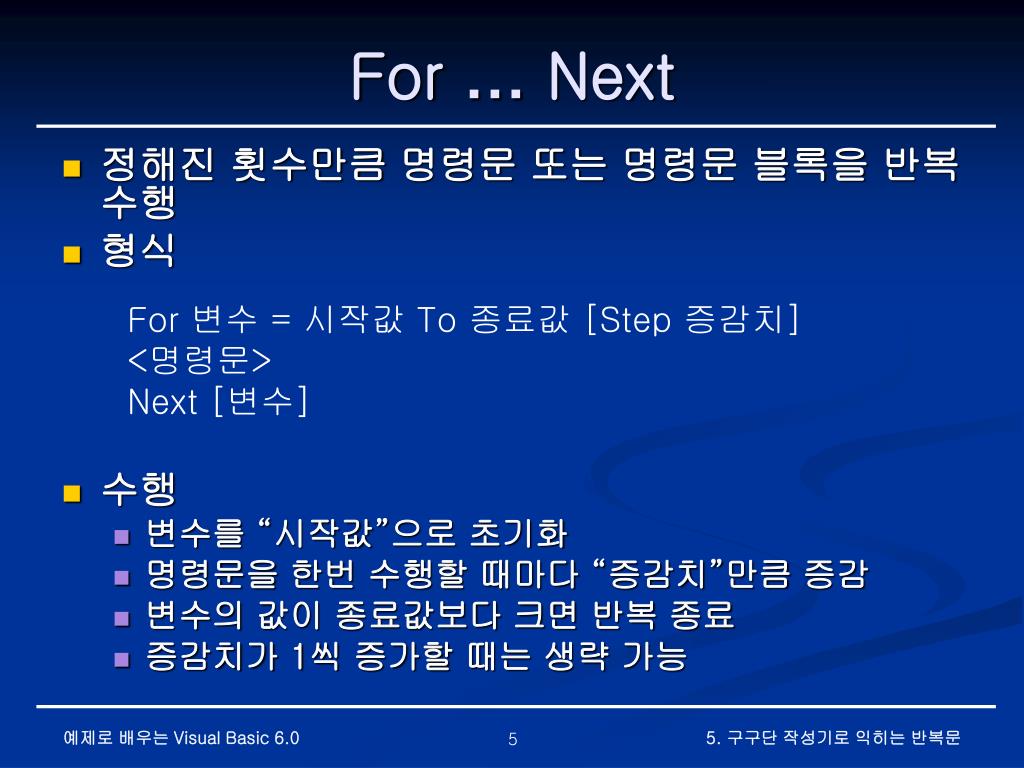 For … Next

정해진 횟수만큼 명령문 또는 명령문 블록을 반복 수행

형식

For 변수 = 시작값 To 종료값 [Step 증감치]
<명령문>
Next [변수]

수행

변수를 “시작값”으로 초기화

명령문을 한번 수행할 때마다 “증감치”만큼 증감

변수의 값이 종료값보다 크면 반복 종료

증감치가 1씩 증가할 때는 생략 가능

예제로 배우는 Visual Basic 6.0

5

5. 구구단 작성기로 익히는 반복문